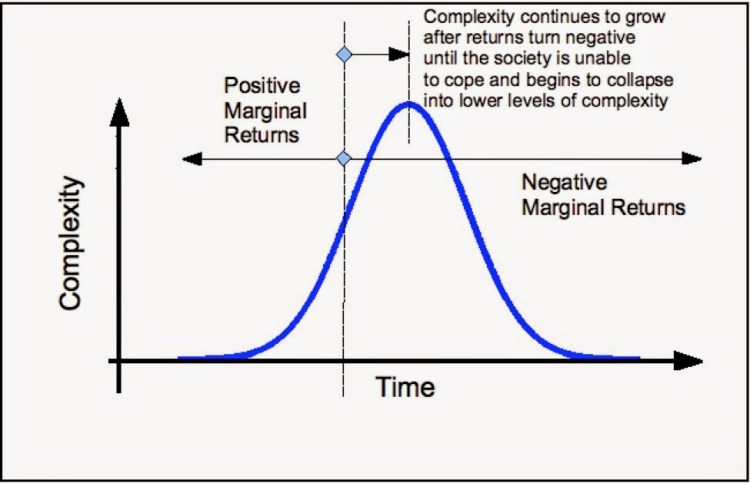 Complexity continues to grow after returns turn negative until the society is unable to cope and begins to collapse into lower levels of complexity

Positive Marginal Returns

Negative Marginal Returns

Complexity

Time